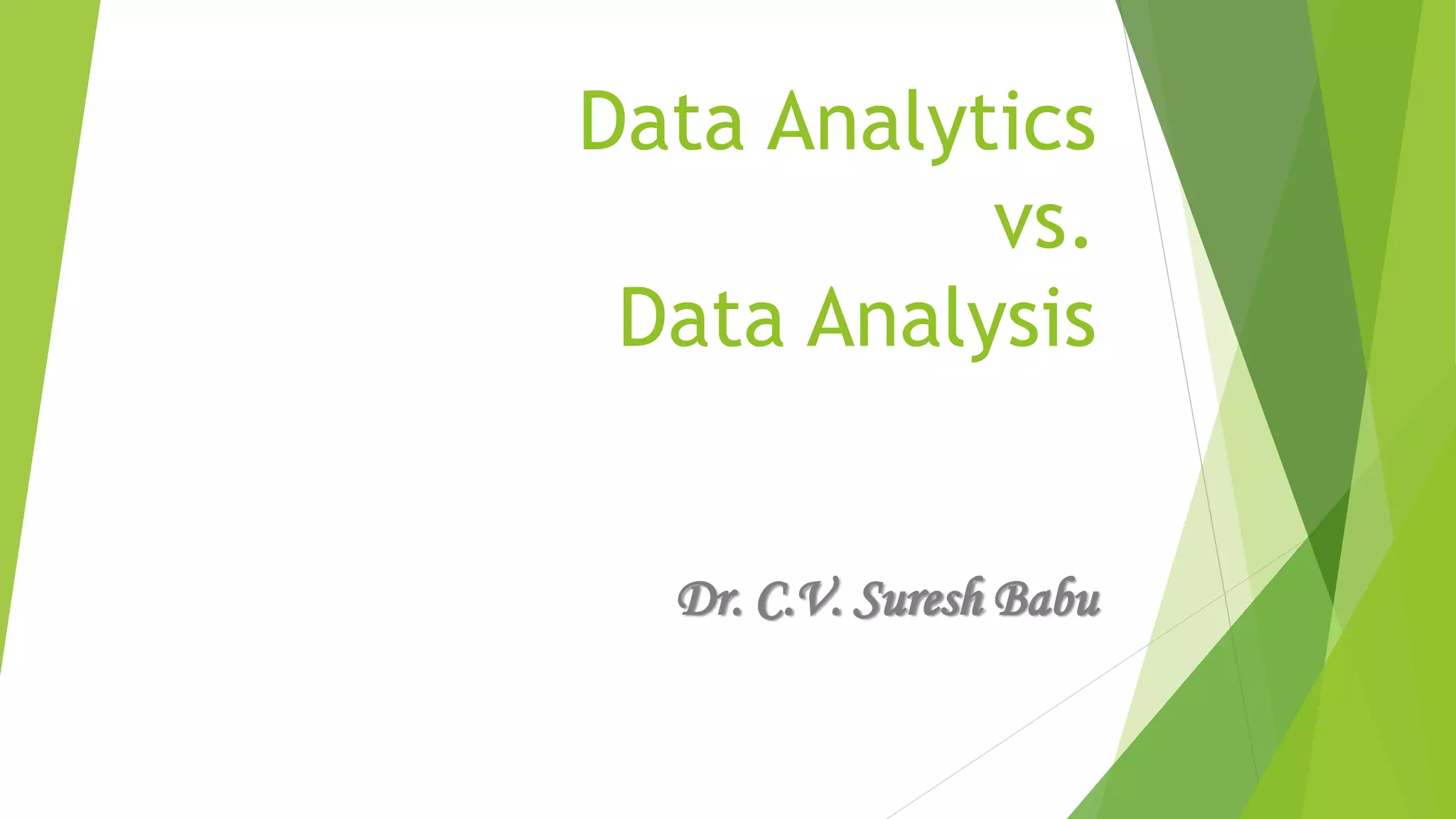 Data Analytics
vs.
Data Analysis

Dr. C.V. Suresh Babu